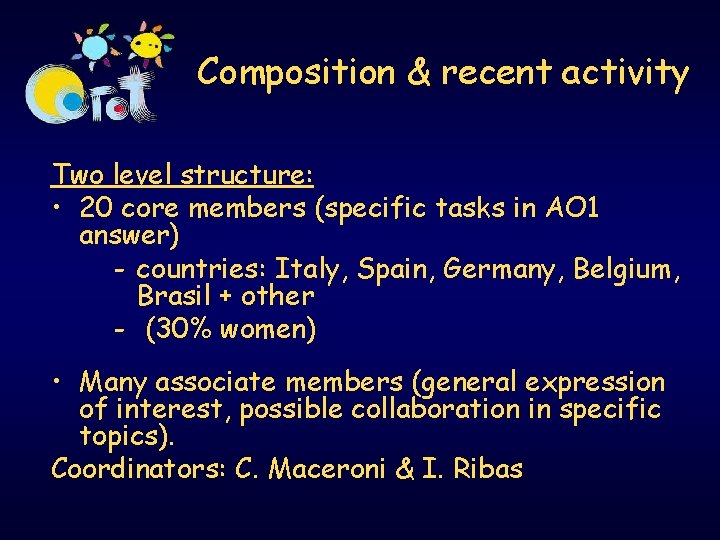 Corot

Composition & recent activity

Two level structure:
• 20 core members (specific tasks in AO1 answer)
- countries: Italy, Spain, Germany, Belgium, Brasil + other
- (30% women)

• Many associate members (general expression of interest, possible collaboration in specific topics).
Coordinators: C. Maceroni & I. Ribas